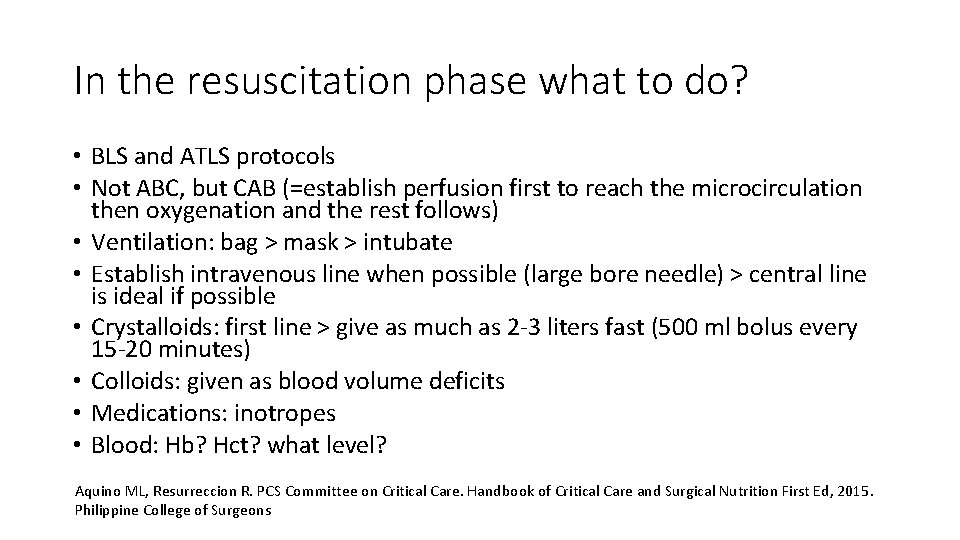 In the resuscitation phase what to do?

• BLS and ATLS protocols
• Not ABC, but CAB (=establish perfusion first to reach the microcirculation then oxygenation and the rest follows)
• Ventilation: bag > mask > intubate
• Establish intravenous line when possible (large bore needle) > central line is ideal if possible
• Crystalloids: first line > give as much as 2-3 liters fast (500 ml bolus every 15-20 minutes)
• Colloids: given as blood volume deficits
• Medications: inotropes
• Blood: Hb? Hct? what level?

Aquino ML, Resurreccion R. PCS Committee on Critical Care. Handbook of Critical Care and Surgical Nutrition First Ed, 2015. Philippine College of Surgeons